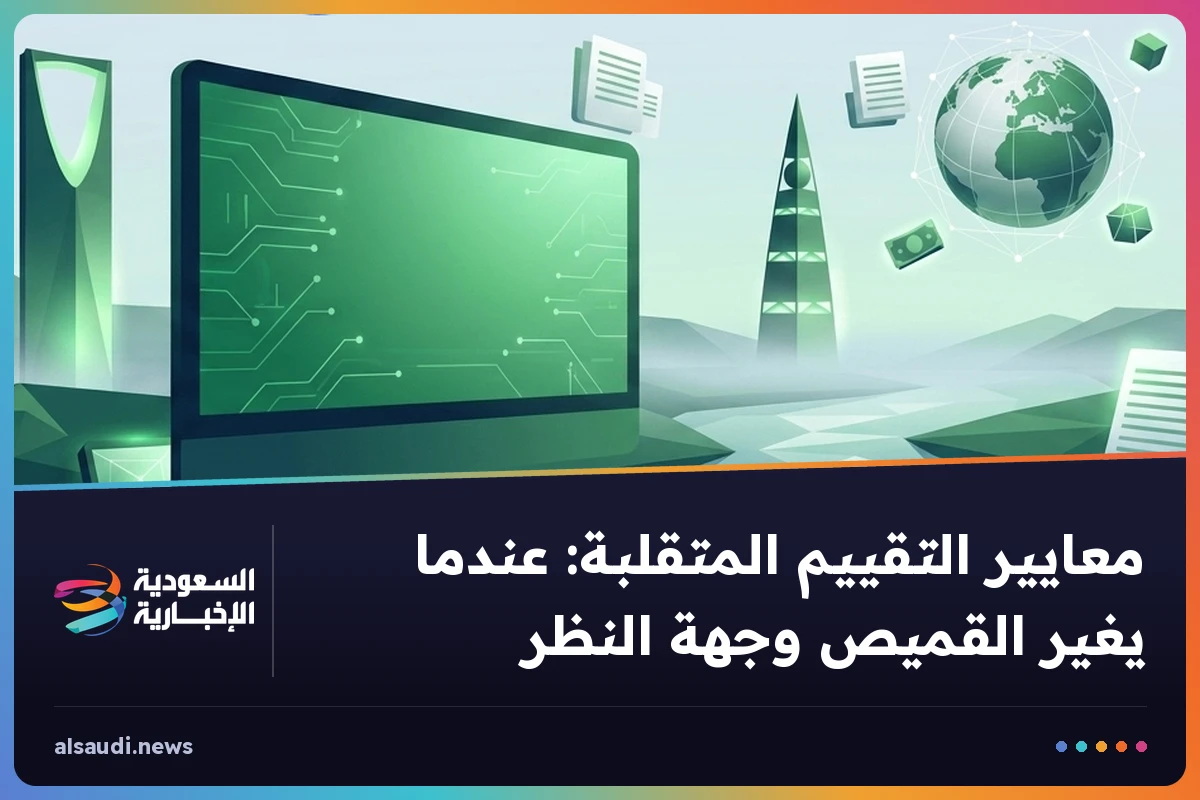 معايير التقييم المتقلبة: عندما يغير القميص وجهة النظر

السعودية الإخبارية

alsaudi.news